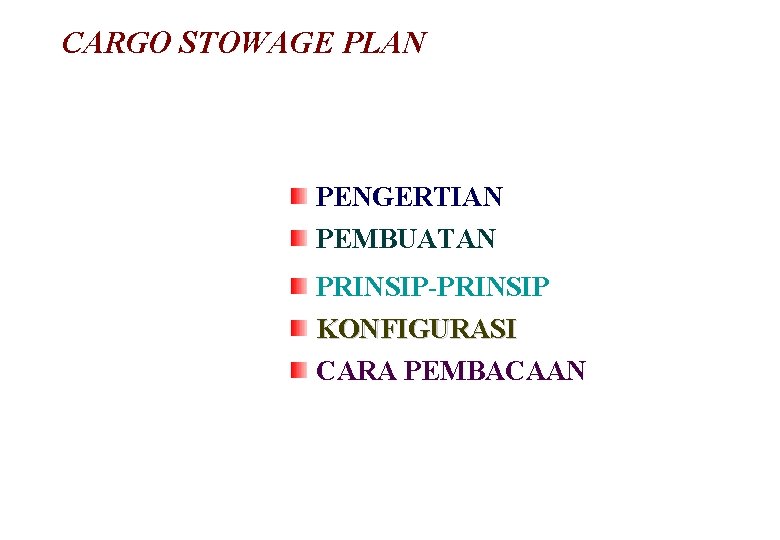 CARGO STOWAGE PLAN

PENGERTIAN
PEMBUATAN
PRINSIP-PRINSIP
KONFIGURASI
CARA PEMBACAAN